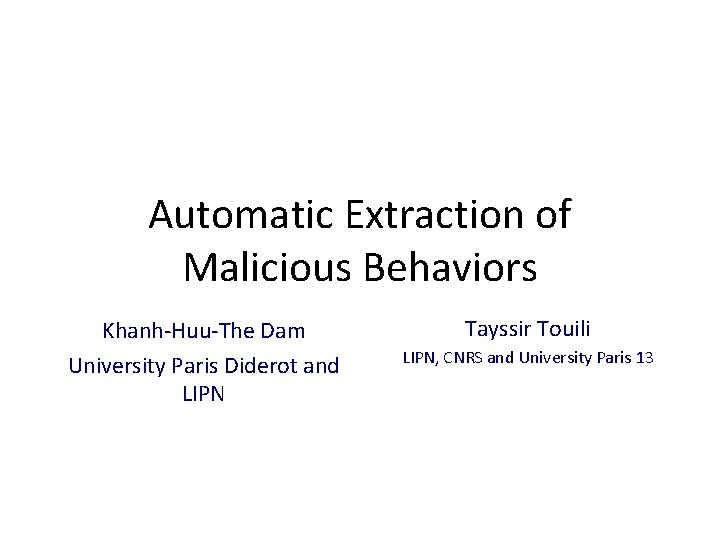 Automatic Extraction of Malicious Behaviors

Khanh-Huu-The Dam

University Paris Diderot and LIPN

Tayssir Touili

LIPN, CNRS and University Paris 13